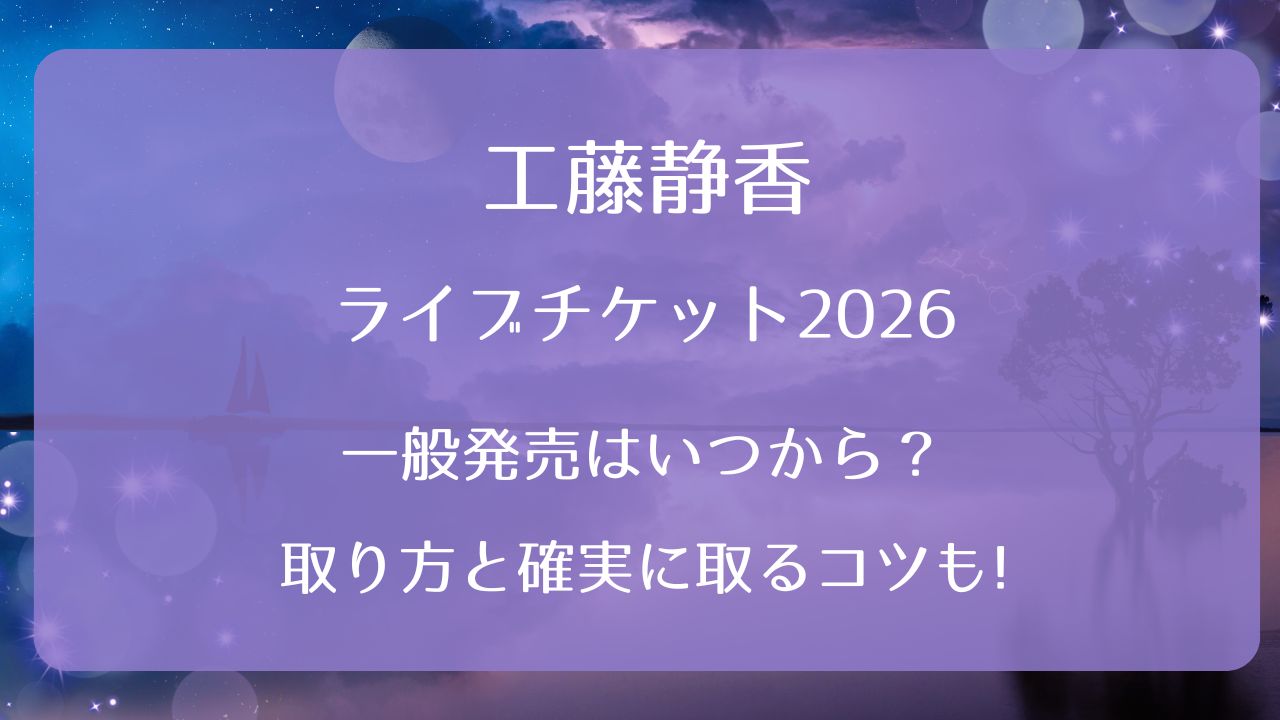 工藤静香

ライブチケット2026

一般発売はいつから？

取り方と確実に取るコツも!